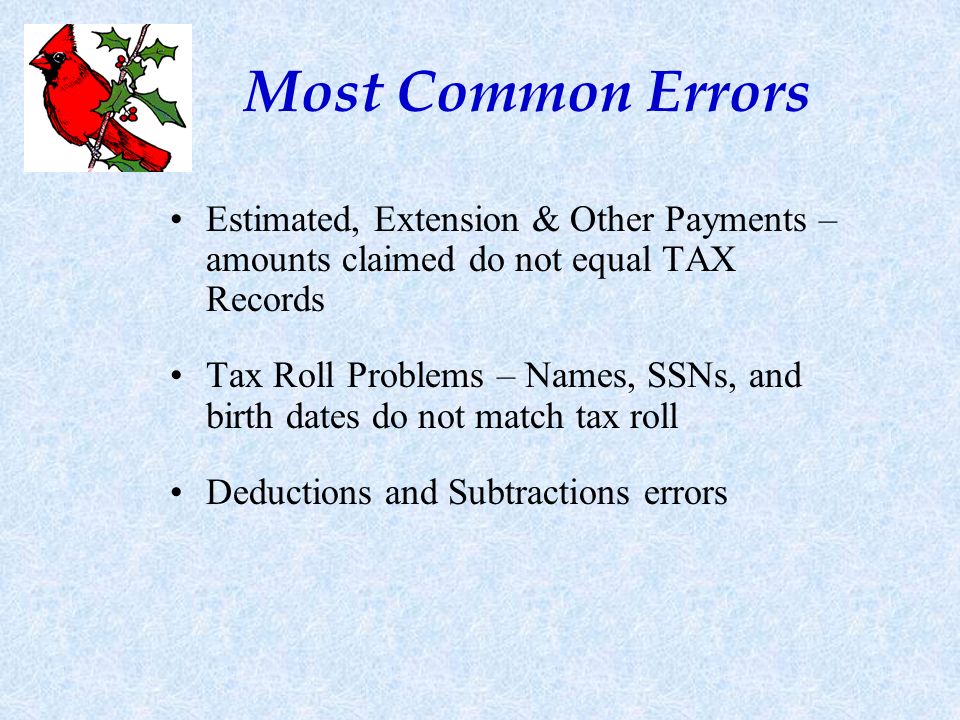 Most Common Errors

• Estimated, Extension & Other Payments – amounts claimed do not equal TAX Records

• Tax Roll Problems – Names, SSNs, and birth dates do not match tax roll

• Deductions and Subtractions errors